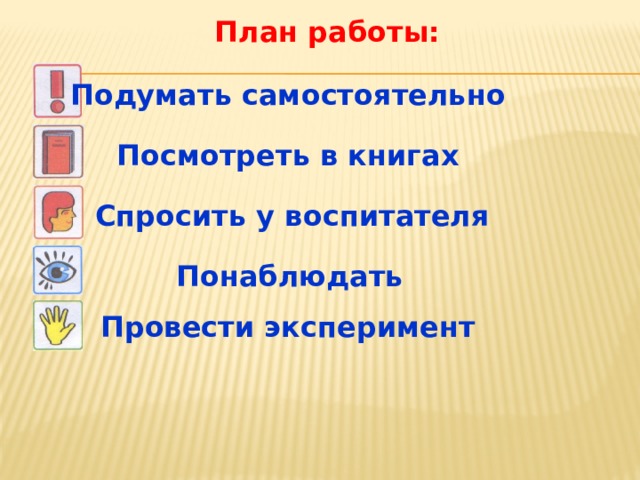 План работы:

Подумать самостоятельно

Посмотреть в книгах

Спросить у воспитателя

Понаблюдать

Провести эксперимент